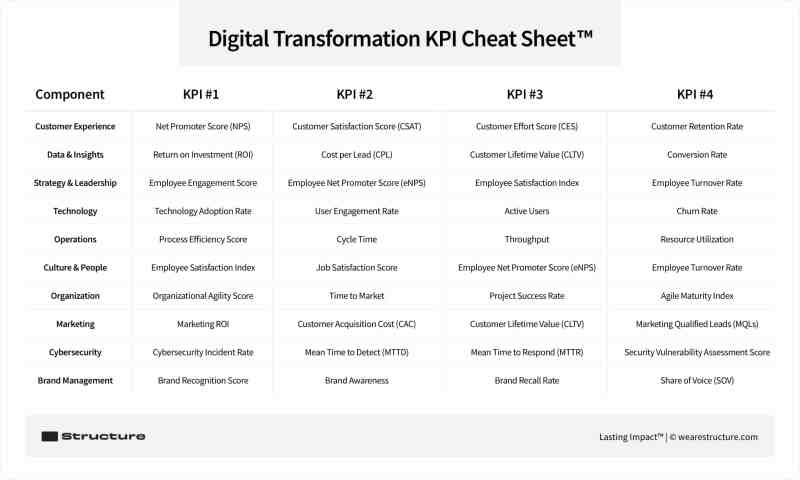 Digital Transformation KPI Cheat Sheet™

| Component | KPI #1 | KPI #2 | KPI #3 | KPI #4 |
|---|---|---|---|---|
| Customer Experience | Net Promoter Score (NPS) | Customer Satisfaction Score (CSAT) | Customer Effort Score (CES) | Customer Retention Rate |
| Data & Insights | Return on Investment (ROI) | Cost per Lead (CPL) | Customer Lifetime Value (CLTV) | Conversion Rate |
| Strategy & Leadership | Employee Engagement Score | Employee Net Promoter Score (eNPS) | Employee Satisfaction Index | Employee Turnover Rate |
| Technology | Technology Adoption Rate | User Engagement Rate | Active Users | Churn Rate |
| Operations | Process Efficiency Score | Cycle Time | Throughput | Resource Utilization |
| Culture & People | Employee Satisfaction Index | Job Satisfaction Score | Employee Net Promoter Score (eNPS) | Employee Turnover Rate |
| Organization | Organizational Agility Score | Time to Market | Project Success Rate | Agile Maturity Index |
| Marketing | Marketing ROI | Customer Acquisition Cost (CAC) | Customer Lifetime Value (CLTV) | Marketing Qualified Leads (MQLs) |
| Cybersecurity | Cybersecurity Incident Rate | Mean Time to Detect (MTTD) | Mean Time to Respond (MTTR) | Security Vulnerability Assessment Score |
| Brand Management | Brand Recognition Score | Brand Awareness | Brand Recall Rate | Share of Voice (SOV) |

Structure

Lasting Impact™ | © wearestructure.com